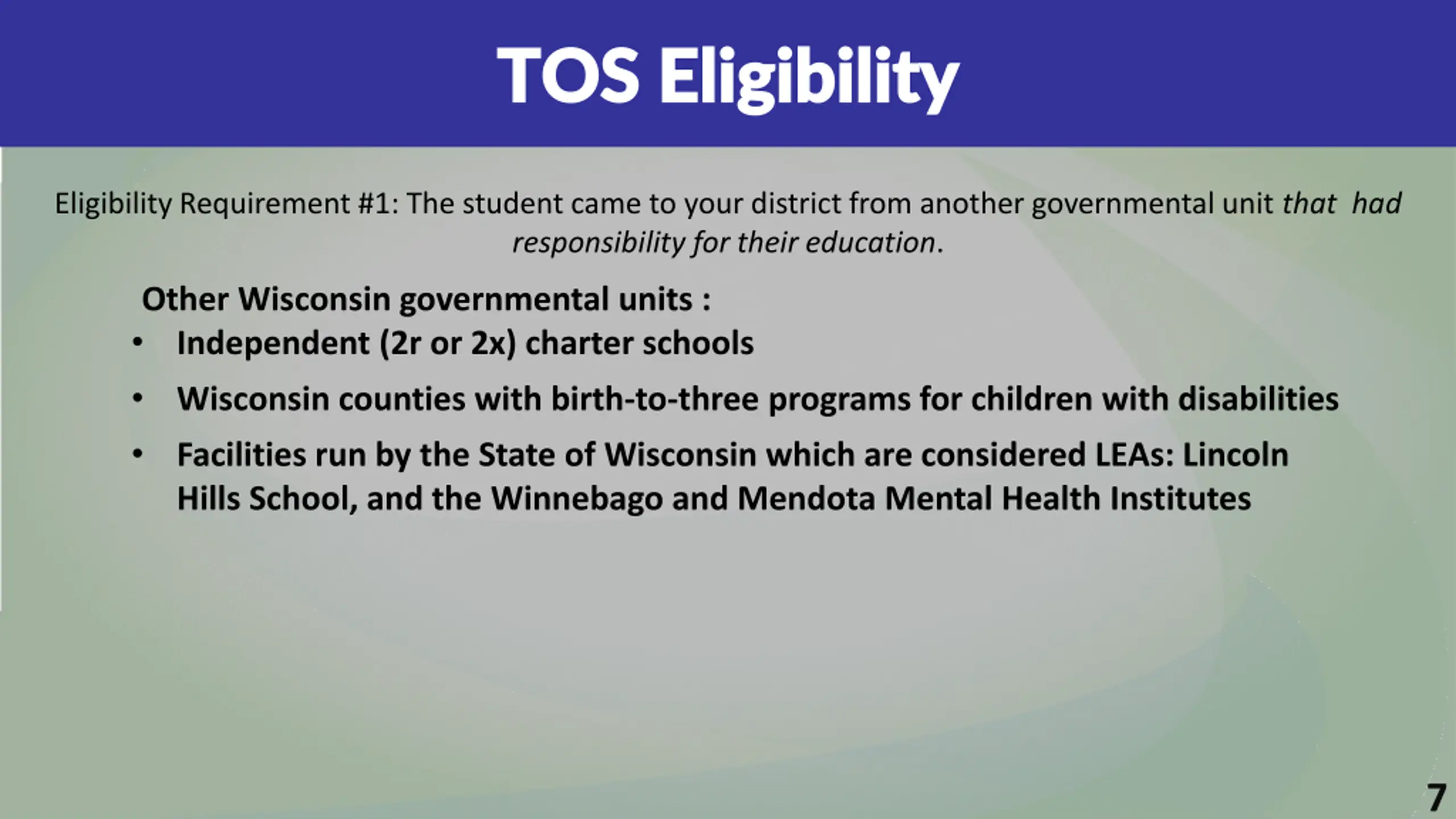 TOS Eligibility

Eligibility Requirement #1: The student came to your district from another governmental unit that had responsibility for their education.

Other Wisconsin governmental units :
• Independent (2r or 2x) charter schools
• Wisconsin counties with birth-to-three programs for children with disabilities
• Facilities run by the State of Wisconsin which are considered LEAs: Lincoln Hills School, and the Winnebago and Mendota Mental Health Institutes

7